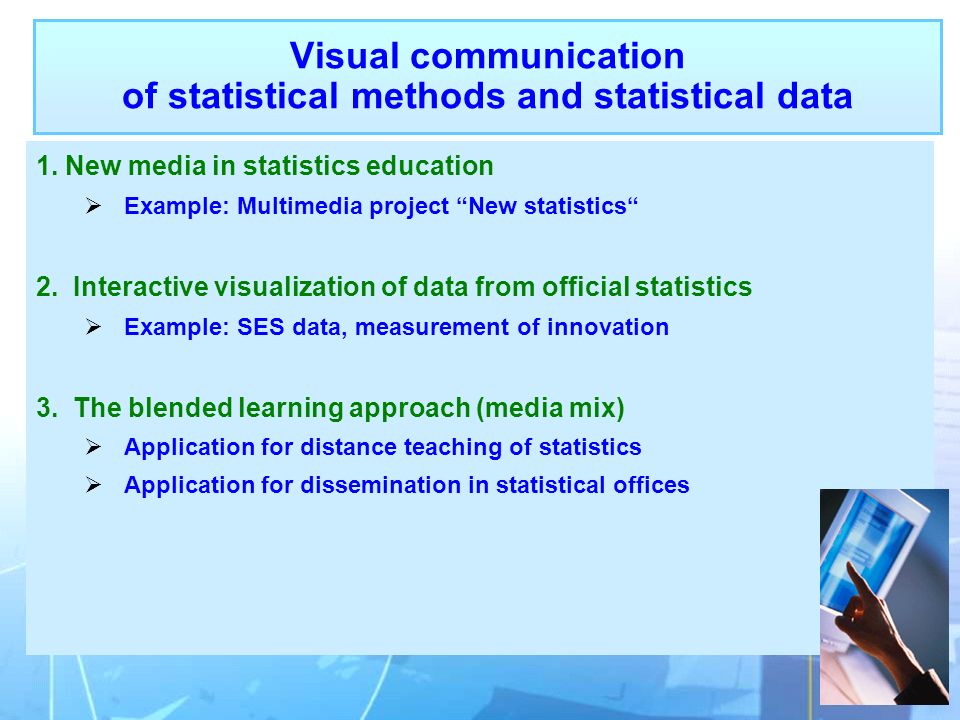 Visual communication
of statistical methods and statistical data

1. New media in statistics education

➢ Example: Multimedia project “New statistics“

2. Interactive visualization of data from official statistics

➢ Example: SES data, measurement of innovation

3. The blended learning approach (media mix)

➢ Application for distance teaching of statistics

➢ Application for dissemination in statistical offices